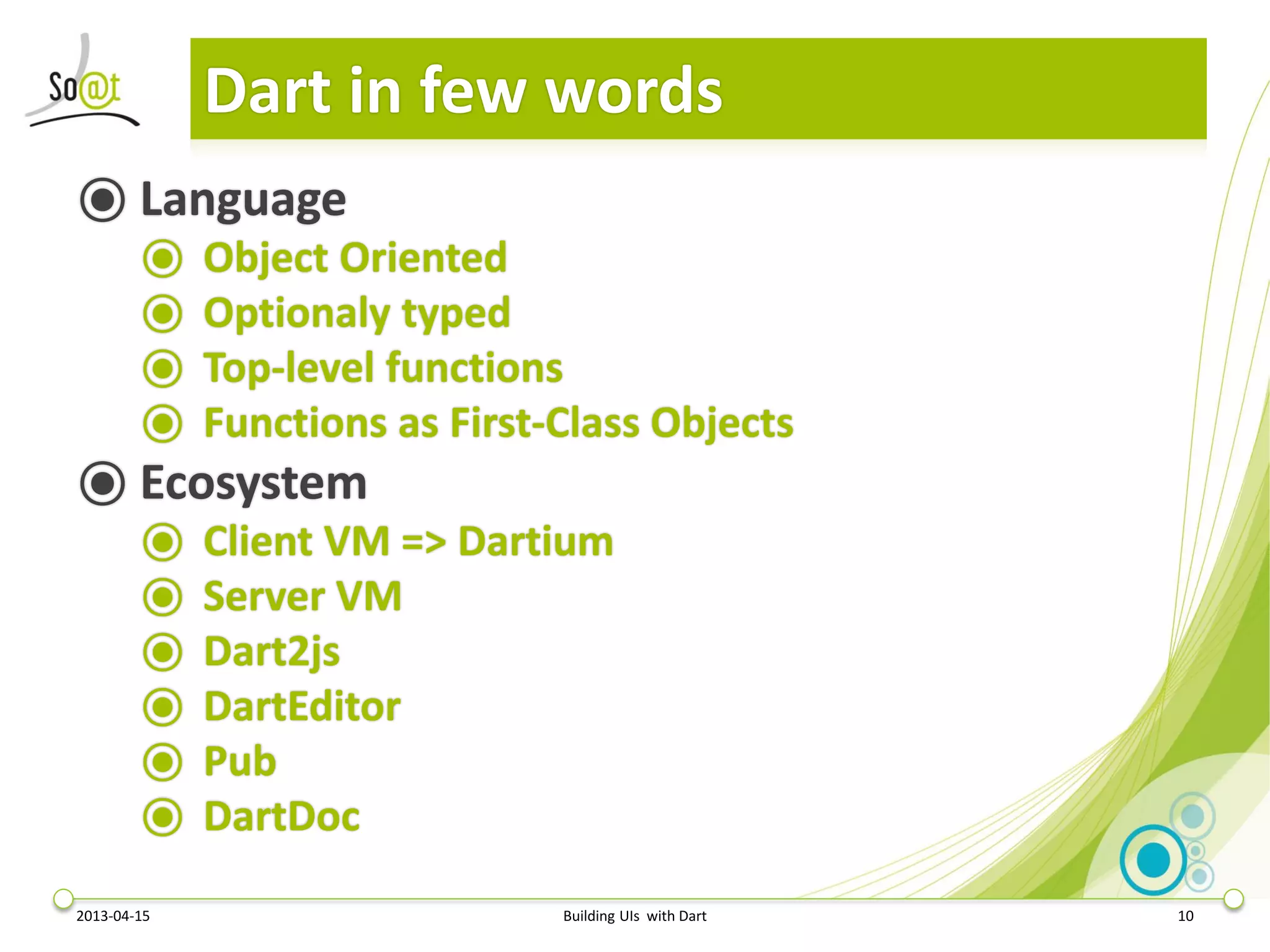 So@t

Dart in few words

Language

Object Oriented

Optionaly typed

Top-level functions

Functions as First-Class Objects

Ecosystem

Client VM => Dartium

Server VM

Dart2js

DartEditor

Pub

DartDoc

2013-04-15

Building UIs with Dart

10